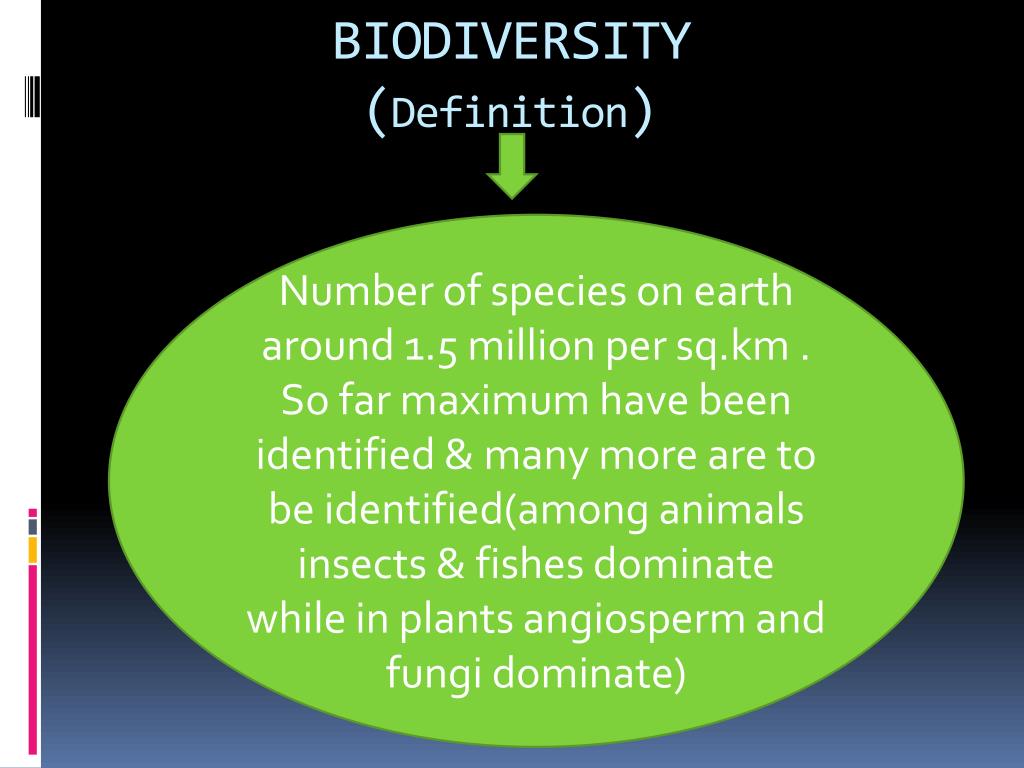 BIODIVERSITY
(Definition)

Number of species on earth around 1.5 million per sq.km . So far maximum have been identified & many more are to be identified(among animals insects & fishes dominate while in plants angiosperm and fungi dominate)